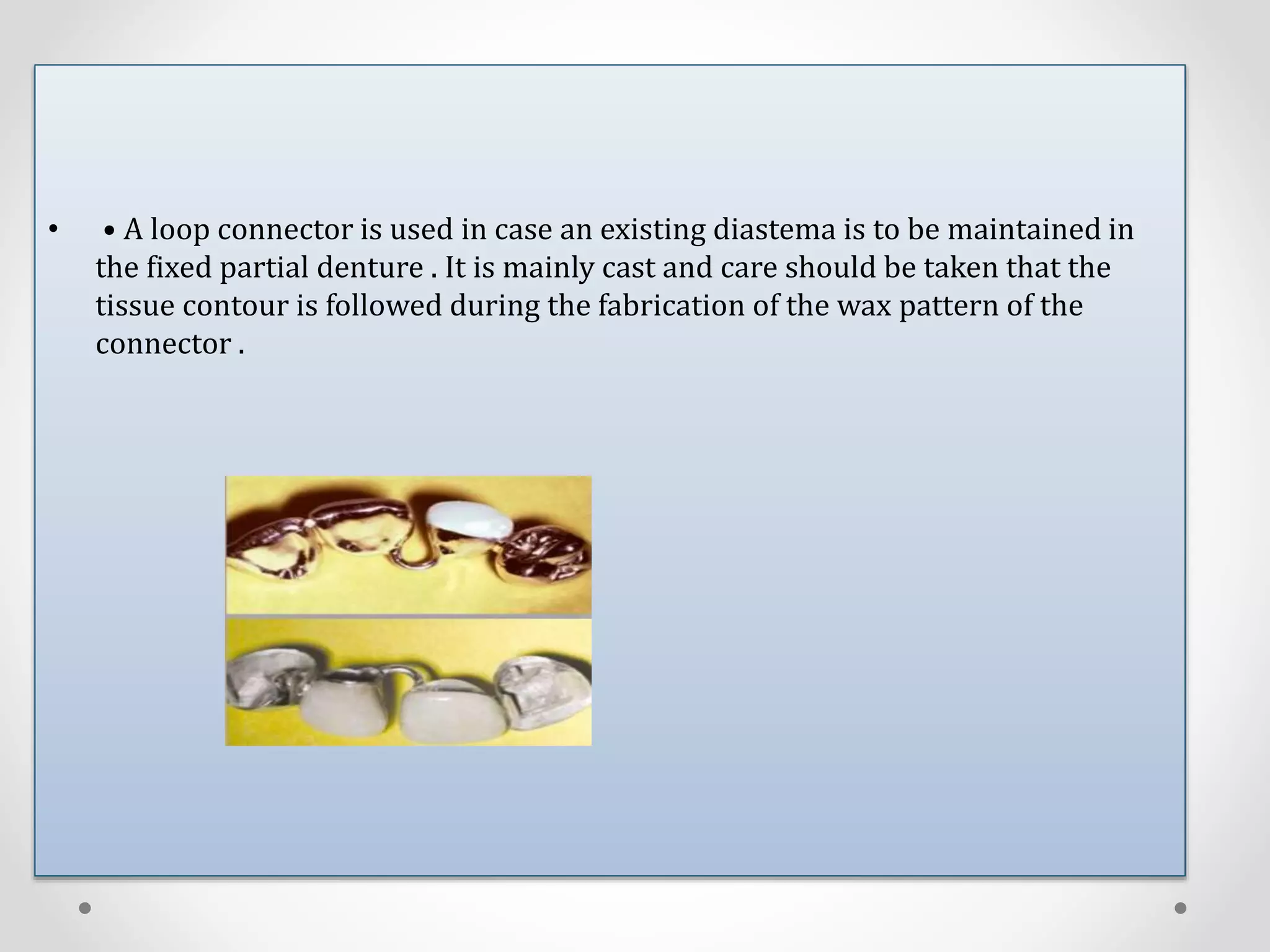 • • A loop connector is used in case an existing diastema is to be maintained in the fixed partial denture . It is mainly cast and care should be taken that the tissue contour is followed during the fabrication of the wax pattern of the connector .